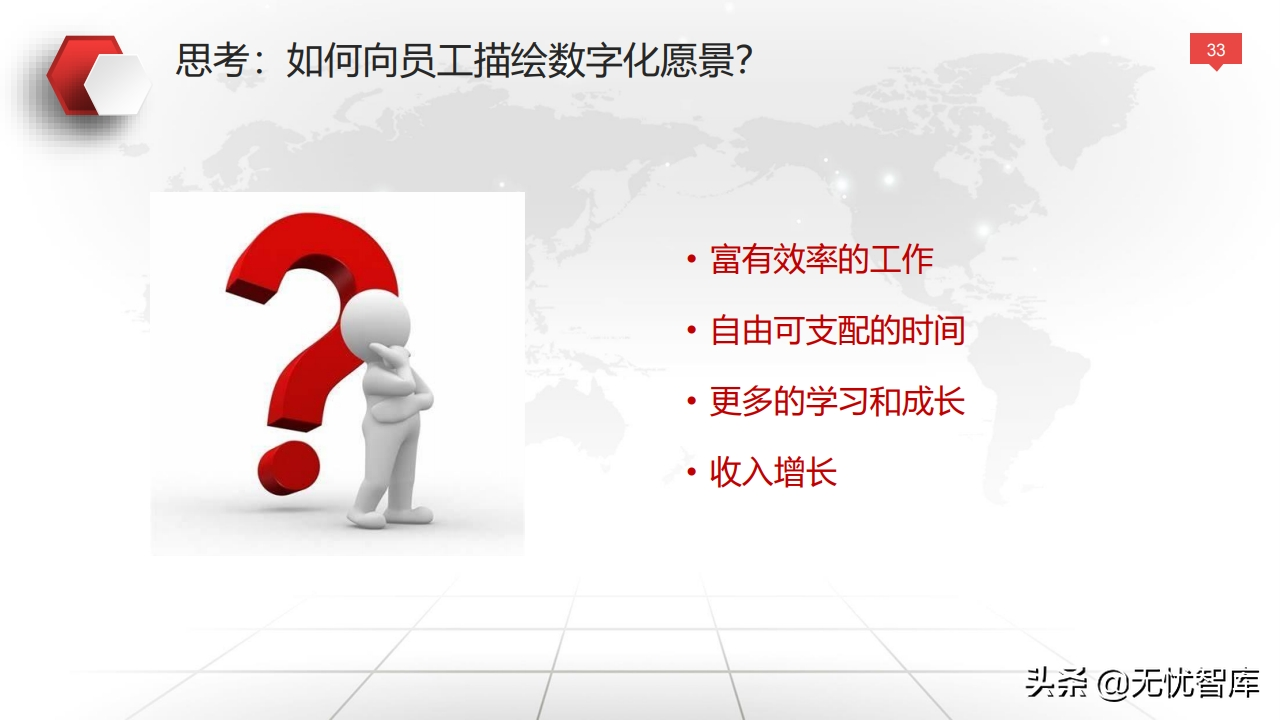 思考：如何向员工描绘数字化愿景？

33

• 富有效率的工作
• 自由可支配的时间
• 更多的学习和成长
• 收入增长

头条 @无忧智库